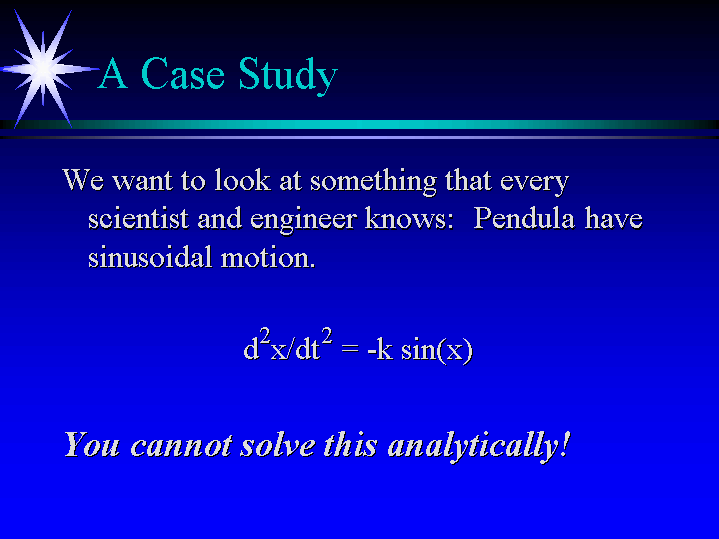 A Case Study

We want to look at something that every scientist and engineer knows: Pendula have sinusoidal motion.

$d^2x/dt^2 = -k \sin(x)$

You cannot solve this analytically!